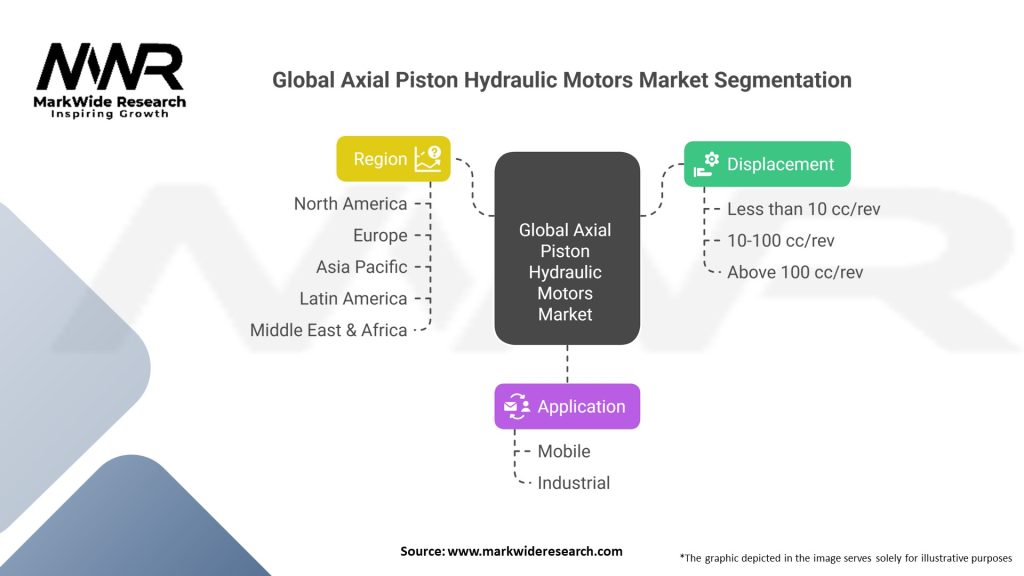 MWR
MarkWide Research
Inspiring Growth

Global Axial Piston Hydraulic Motors Market Segmentation

Region
North America
Europe
Asia Pacific
Latin America
Middle East & Africa

Global Axial Piston Hydraulic Motors Market

Displacement
Less than 10 cc/rev
10-100 cc/rev
Above 100 cc/rev

Application
Mobile
Industrial

Source: www.markwideresearch.com

*The graphic depicted in the image serves solely for illustrative purposes